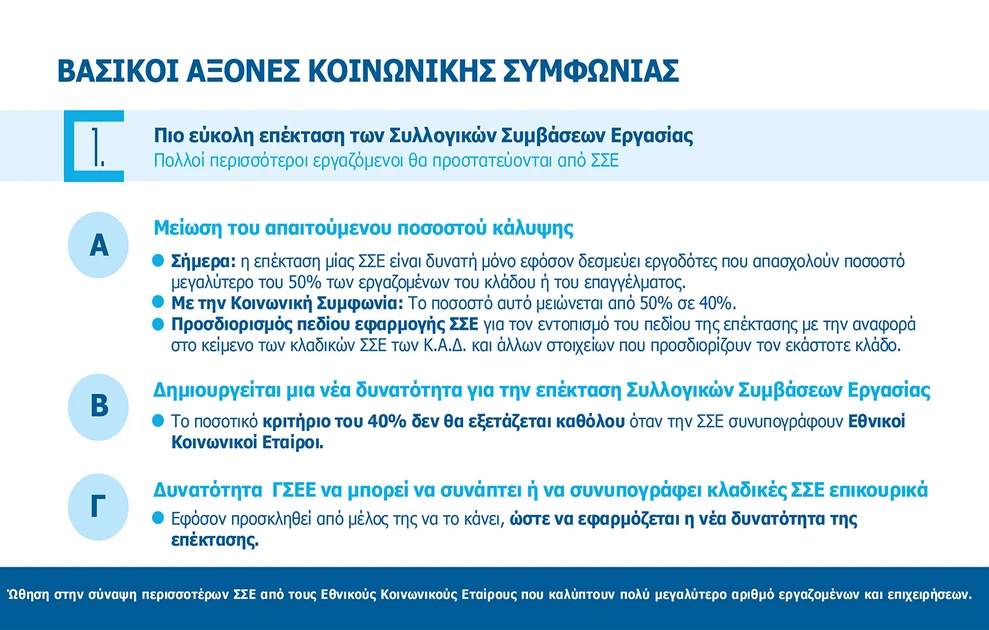 ΒΑΣΙΚΟΙ ΑΞΟΝΕΣ ΚΟΙΝΩΝΙΚΗΣ ΣΥΜΦΩΝΙΑΣ

1.

Πιο εύκολη επέκταση των Συλλογικών Συμβάσεων Εργασίας
Πολλοί περισσότεροι εργαζόμενοι θα προστατεύονται από ΣΣΕ

Α

Μείωση του απαιτούμενου ποσοστού κάλυψης

Σήμερα: η επέκταση μίας ΣΣΕ είναι δυνατή μόνο εφόσον δεσμεύει εργοδότες που απασχολούν ποσοστό μεγαλύτερο του 50% των εργαζομένων του κλάδου ή του επαγγέλματος.

Με την Κοινωνική Συμφωνία: Το ποσοστό αυτό μειώνεται από 50% σε 40%.

Προσδιορισμός πεδίου εφαρμογής ΣΣΕ για τον εντοπισμό του πεδίου της επέκτασης με την αναφορά στο κείμενο των κλαδικών ΣΣΕ των Κ.Α.Δ. και άλλων στοιχείων που προσδιορίζουν τον εκάστοτε κλάδο.

Β

Δημιουργείται μια νέα δυνατότητα για την επέκταση Συλλογικών Συμβάσεων Εργασίας

Το ποσοτικό κριτήριο του 40% δεν θα εξετάζεται καθόλου όταν την ΣΣΕ συνυπογράφουν Εθνικοί Κοινωνικοί Εταίροι.

Γ

Δυνατότητα ΓΣΕΕ να μπορεί να συνάπτει ή να συνυπογράφει κλαδικές ΣΣΕ επικουρικά

Εφόσον προσκληθεί από μέλος της να το κάνει, ώστε να εφαρμόζεται η νέα δυνατότητα της επέκτασης.

Ώθηση στην σύναψη περισσοτέρων ΣΣΕ από τους Εθνικούς Κοινωνικούς Εταίρους που καλύπτουν πολύ μεγαλύτερο αριθμό εργαζομένων και επιχειρήσεων.